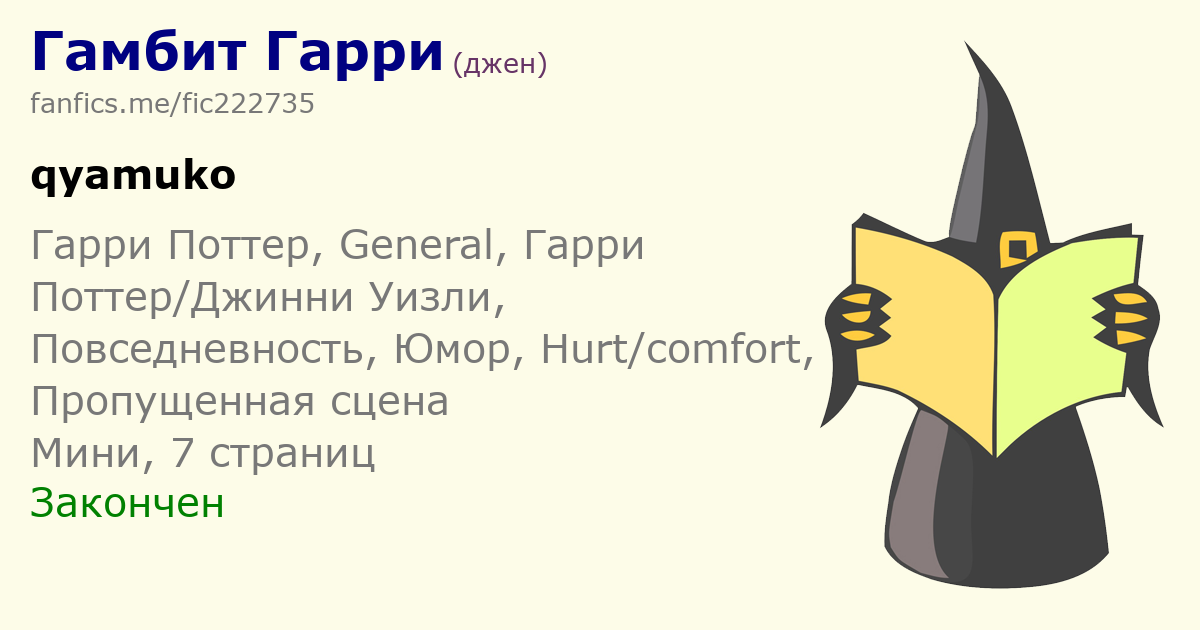 Гамбит Гарри (джен)
fanfics.me/fic222735

qyamuko

Гарри Поттер, General, Гарри Поттер/Джинни Уизли, Повседневность, Юмор, Hurt/comfort, Пропущенная сцена
Мини, 7 страниц
Закончен